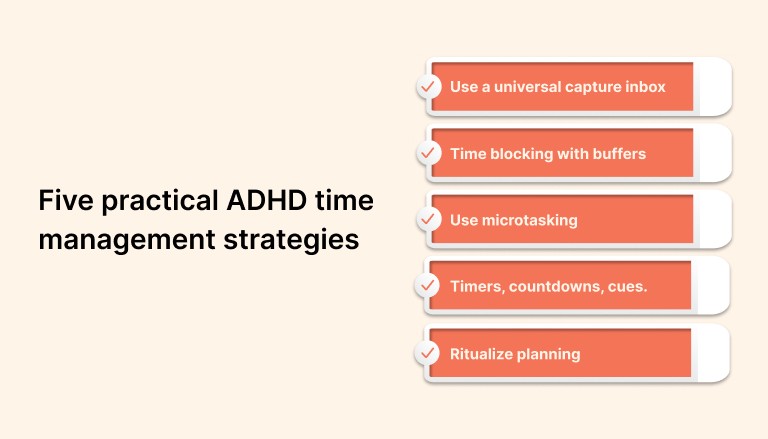 Five practical ADHD time management strategies

Use a universal capture inbox

Time blocking with buffers

Use microtasking

Timers, countdowns, cues.

Ritualize planning